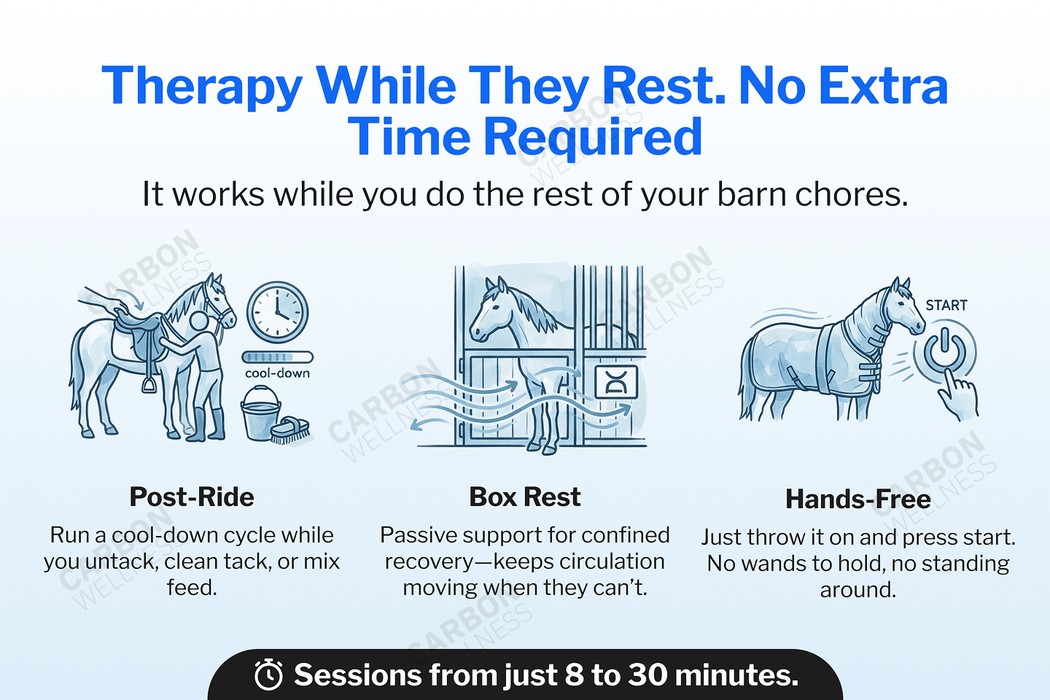 Therapy While They Rest. No Extra Time Required

It works while you do the rest of your barn chores.

cool-down

START

Post-Ride

Run a cool-down cycle while you untack, clean tack, or mix feed.

Box Rest

Passive support for confined recovery—keeps circulation moving when they can't.

Hands-Free

Just throw it on and press start. No wands to hold, no standing around.

Sessions from just 8 to 30 minutes.

CARBON WELLNESS